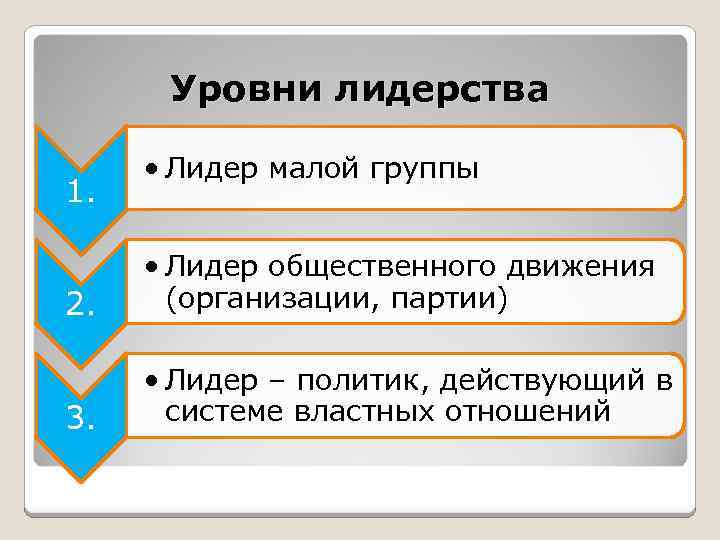 Уровни лидерства

1.

• Лидер малой группы

2.

• Лидер общественного движения (организации, партии)

3.

• Лидер – политик, действующий в системе властных отношений